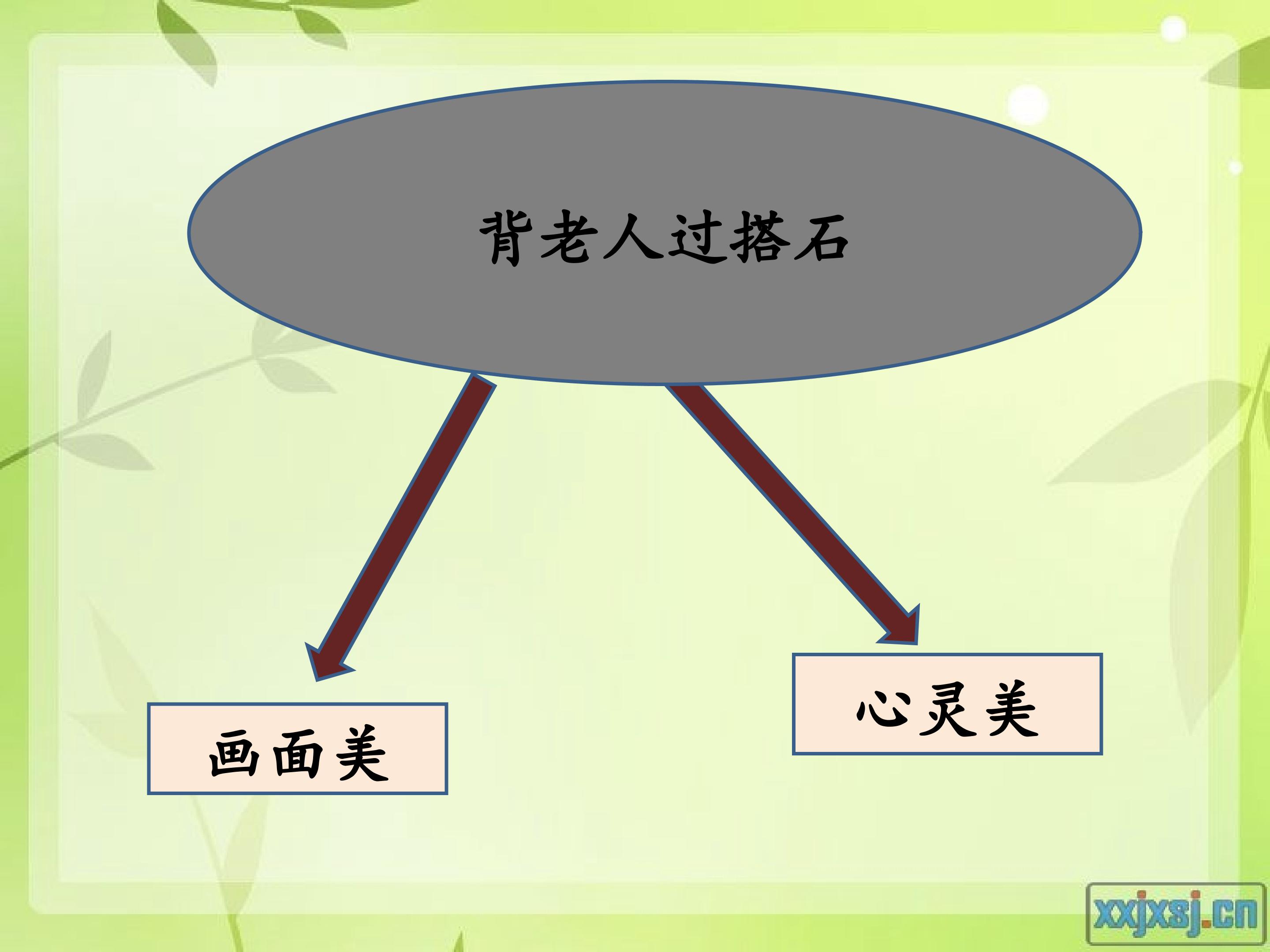 背老人过搭石

画面美

心灵美

xxjxsj.cn